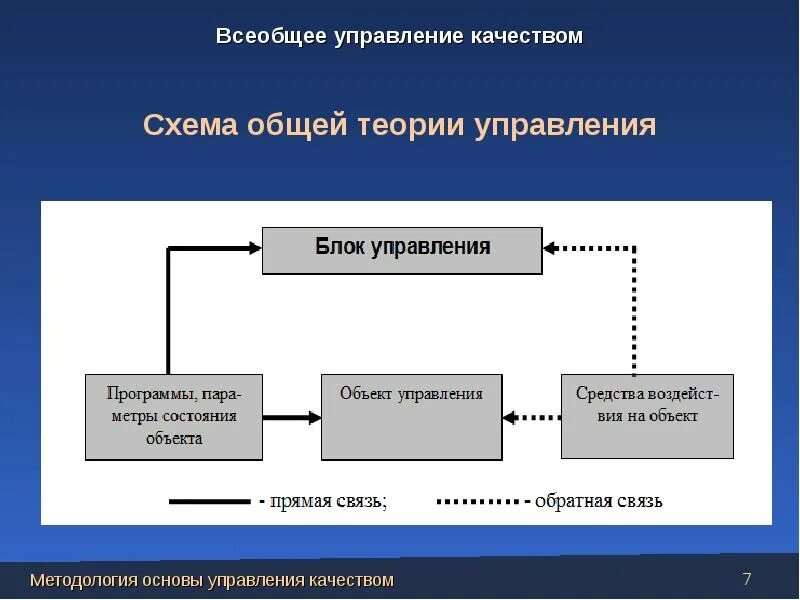 Всеобщее управление качеством

Схема общей теории управления

Блок управления

Программы, параметры состояния объекта

Объект управления

Средства воздействия на объект

- прямая связь;

- обратная связь

Методология основы управления качеством

7